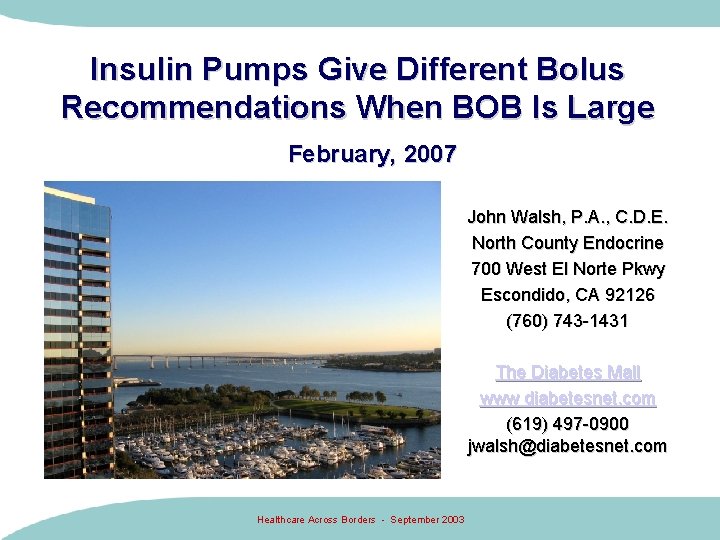 Insulin Pumps Give Different Bolus Recommendations When BOB Is Large

February, 2007

John Walsh, P.A., C.D.E.
North County Endocrine
700 West El Norte Pkwy
Escondido, CA 92126
(760) 743-1431

The Diabetes Mall
www.diabetesnet.com
(619) 497-0900
jwalsh@diabetesnet.com

Healthcare Across Borders - September 2003